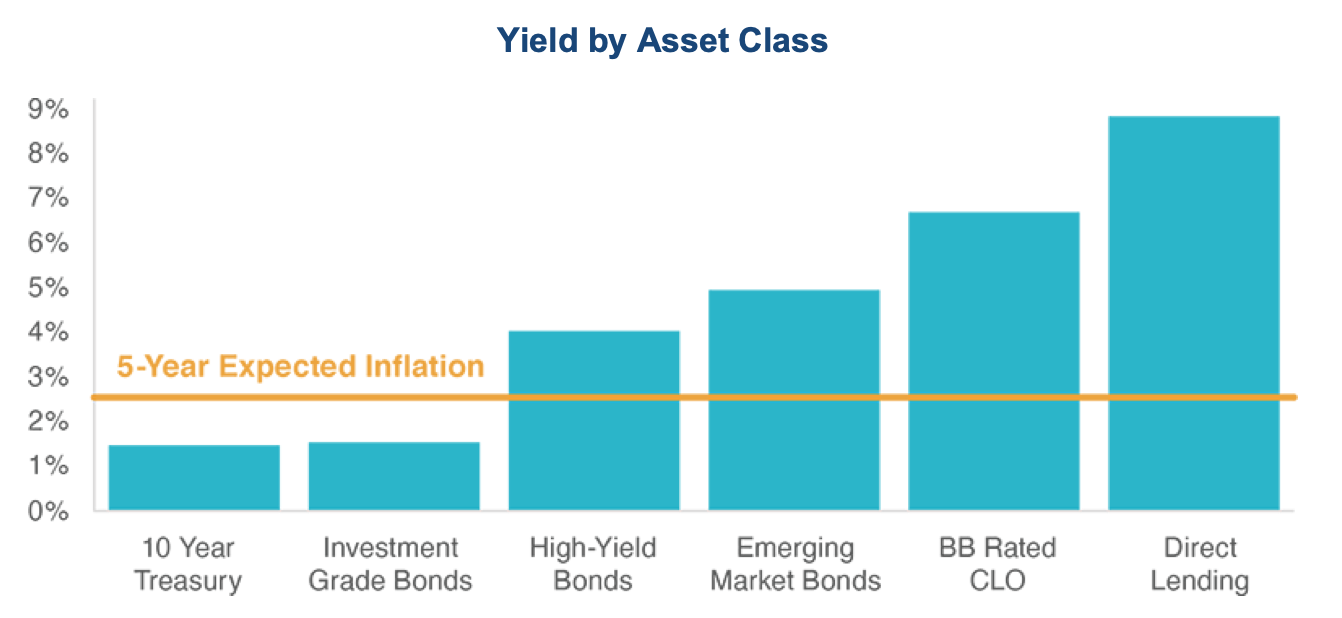 Yield by Asset Class

9%
8%
7%
6%
5%
4%
3%
2%
1%
0%

5-Year Expected Inflation

10 Year Treasury
Investment Grade Bonds
High-Yield Bonds
Emerging Market Bonds
BB Rated CLO
Direct Lending